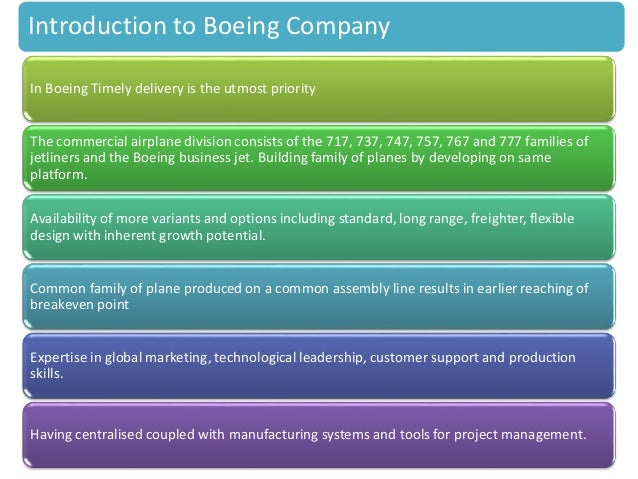 Introduction to Boeing Company

In Boeing Timely delivery is the utmost priority

The commercial airplane division consists of the 717, 737, 747, 757, 767 and 777 families of jetliners and the Boeing business jet. Building family of planes by developing on same platform.

Availability of more variants and options including standard, long range, freighter, flexible design with inherent growth potential.

Common family of plane produced on a common assembly line results in earlier reaching of breakeven point

Expertise in global marketing, technological leadership, customer support and production skills.

Having centralised coupled with manufacturing systems and tools for project management.